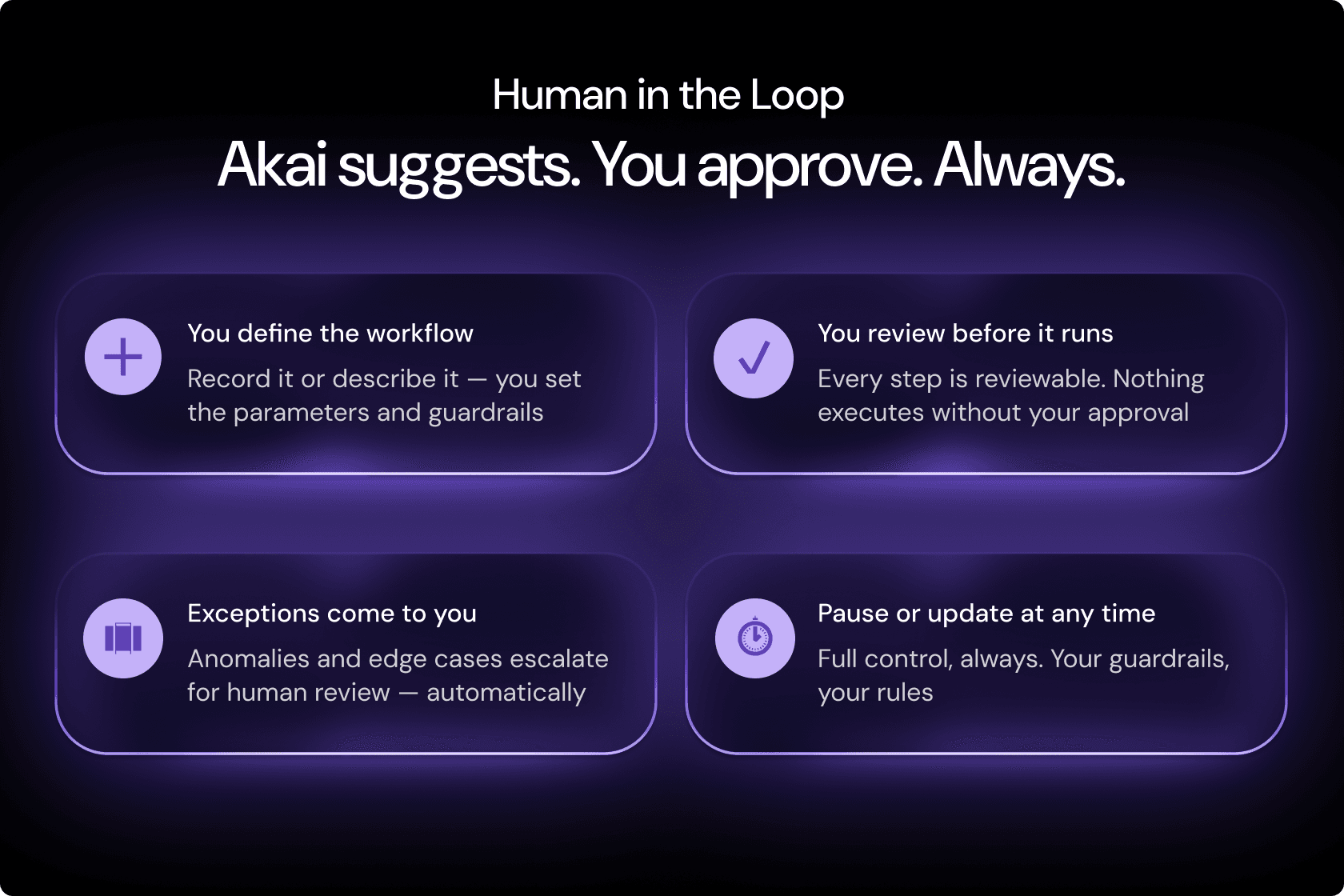 Human in the Loop

Akai suggests. You approve. Always.

You define the workflow

Record it or describe it — you set the parameters and guardrails

You review before it runs

Every step is reviewable. Nothing executes without your approval

Exceptions come to you

Anomalies and edge cases escalate for human review — automatically

Pause or update at any time

Full control, always. Your guardrails, your rules